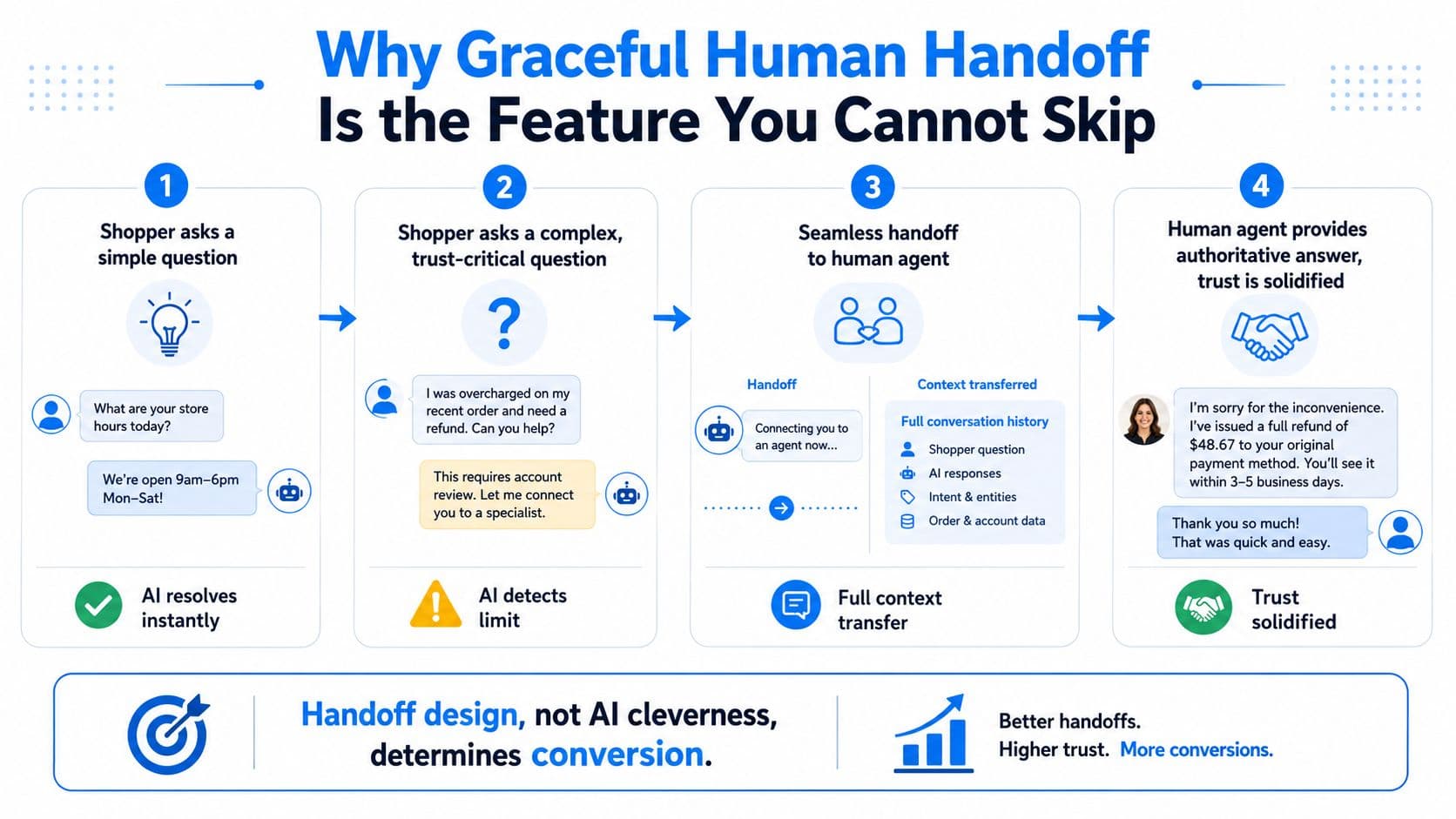 Why Graceful Human Handoff
Is the Feature You Cannot Skip

1
Shopper asks a simple question

What are your store hours today?

We're open 9am–6pm Mon–Sat!

AI resolves instantly

2
Shopper asks a complex, trust-critical question

?

I was overcharged on my recent order and need a refund. Can you help?

This requires account review. Let me connect you to a specialist.

AI detects limit

3
Seamless handoff to human agent

Handoff

Connecting you to an agent now...

Context transferred

Full conversation history
Shopper question
AI responses
Intent & entities
Order & account data

Full context transfer

4
Human agent provides authoritative answer, trust is solidified

I'm sorry for the inconvenience. I've issued a full refund of $48.67 to your original payment method. You'll see it within 3–5 business days.

Thank you so much! That was quick and easy.

Trust solidified

Handoff design, not AI cleverness, determines conversion.

Better handoffs.
Higher trust. More conversions.